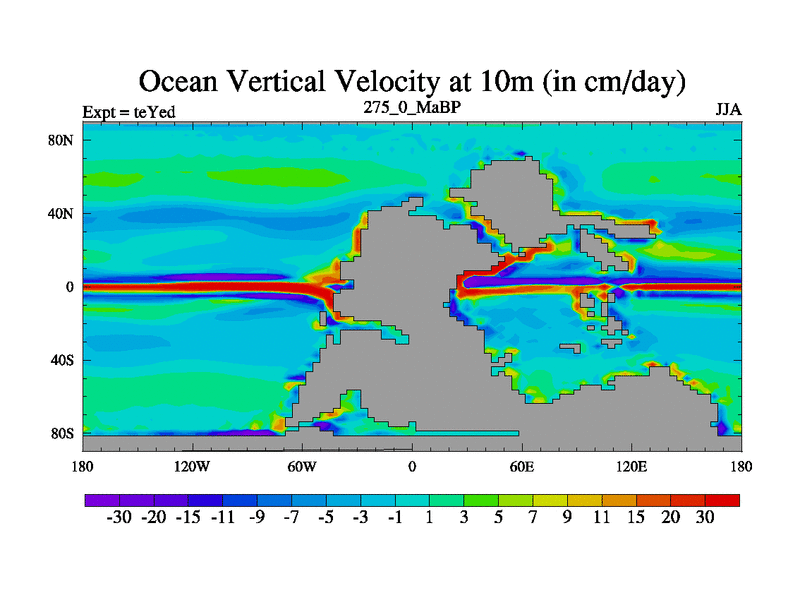 Ocean Vertical Velocity at 10m (in cm/day)

Expt = teYed

275_0_MaBP

JJA

80N
40N
0
40S
80S

180 120W 60W 0 60E 120E 180

-30 -20 -15 -11 -9 -7 -5 -3 -1 1 3 5 7 9 11 15 20 30